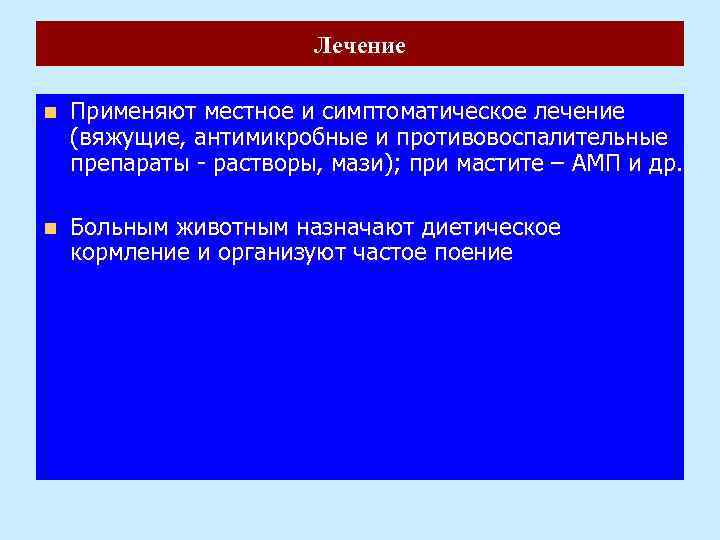 Лечение

Применяют местное и симптоматическое лечение (вяжущие, антимикробные и противовоспалительные препараты - растворы, мази); при мастите – АМП и др.

Больным животным назначают диетическое кормление и организуют частое поение